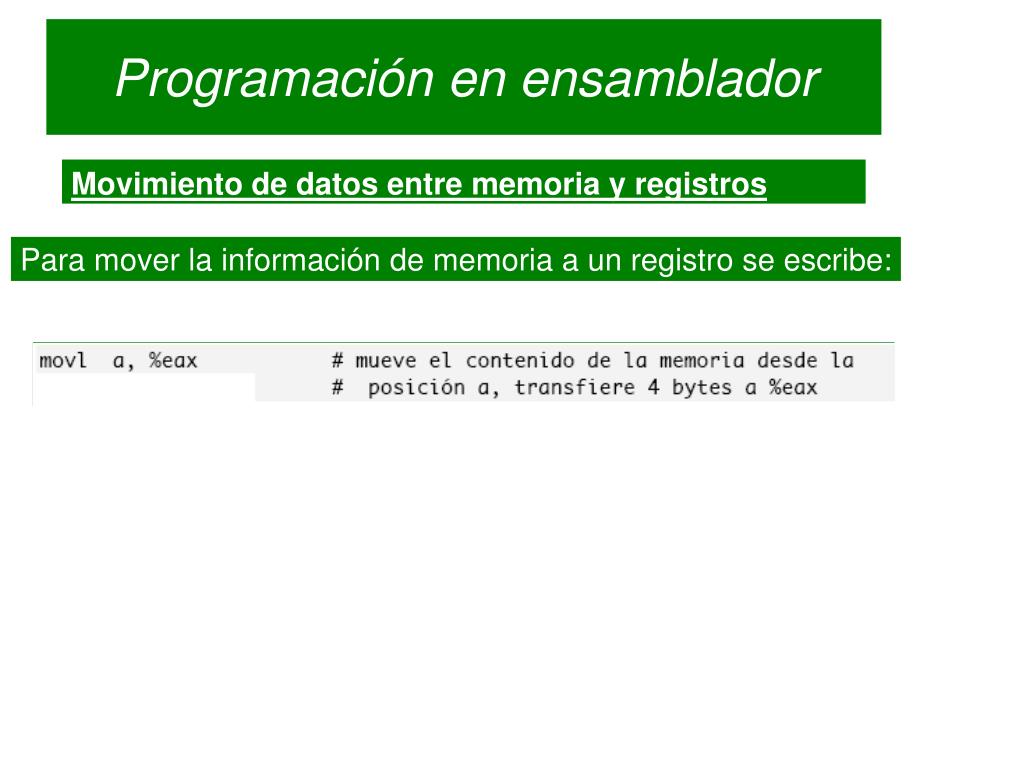 Programación en ensamblador

Movimiento de datos entre memoria y registros

Para mover la información de memoria a un registro se escribe:

movl  a, %eax          # mueve el contenido de la memoria desde la
                       #  posición a, transfiere 4 bytes a %eax